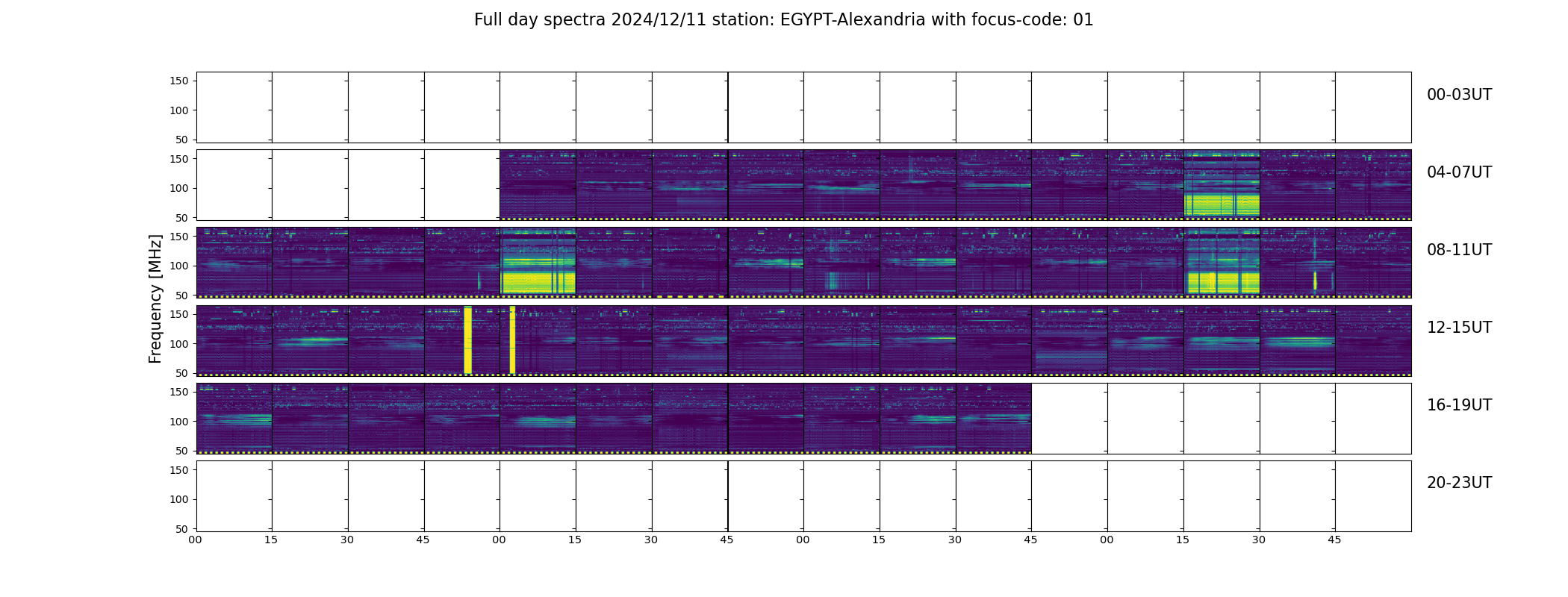 Full day spectra 2024/12/11 station: EGYPT-Alexandria with focus-code: 01

Frequency [MHz]

150
100
50
00-03UT

150
100
50
04-07UT

150
100
50
08-11UT

150
100
50
12-15UT

150
100
50
16-19UT

150
100
50
20-23UT

00 15 30 45 00 15 30 45 00 15 30 45 00 15 30 45